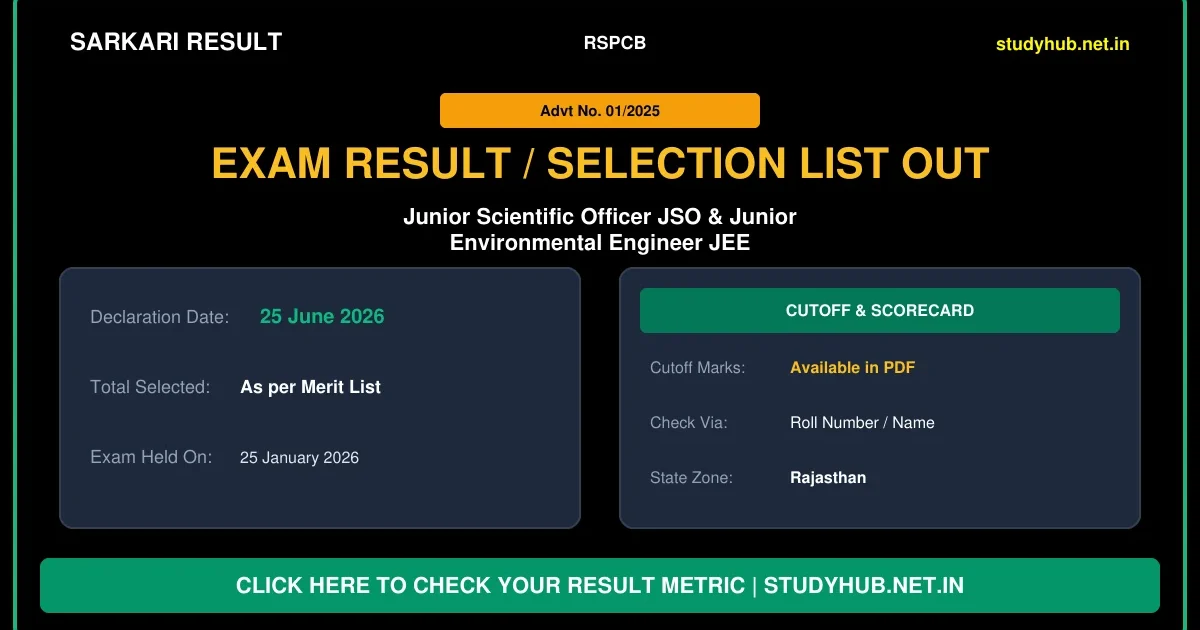 SARKARI RESULT

RSPCB

studyhub.net.in

Advt No. 01/2025

EXAM RESULT / SELECTION LIST OUT

Junior Scientific Officer JSO & Junior Environmental Engineer JEE

Declaration Date: 25 June 2026

Total Selected: As per Merit List

Exam Held On: 25 January 2026

CUTOFF & SCORECARD

Cutoff Marks: Available in PDF

Check Via: Roll Number / Name

State Zone: Rajasthan

CLICK HERE TO CHECK YOUR RESULT METRIC | STUDYHUB.NET.IN